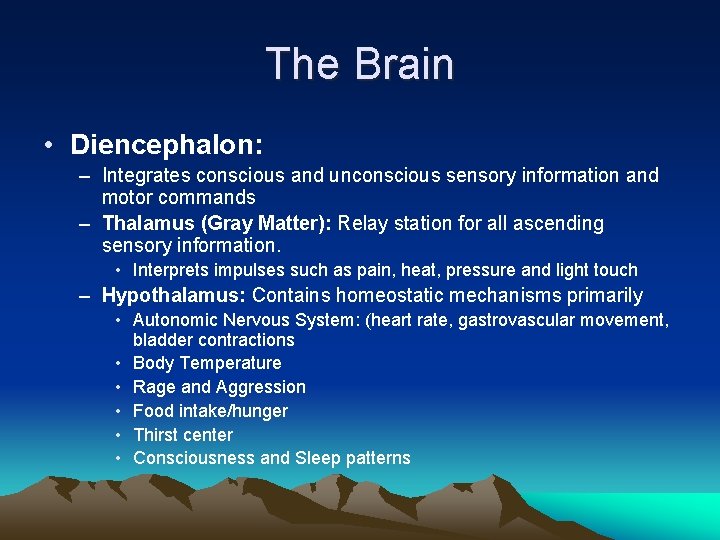 The Brain

• Diencephalon:
– Integrates conscious and unconscious sensory information and motor commands
– Thalamus (Gray Matter): Relay station for all ascending sensory information.
• Interprets impulses such as pain, heat, pressure and light touch
– Hypothalamus: Contains homeostatic mechanisms primarily
• Autonomic Nervous System: (heart rate, gastrovascular movement, bladder contractions
• Body Temperature
• Rage and Aggression
• Food intake/hunger
• Thirst center
• Consciousness and Sleep patterns